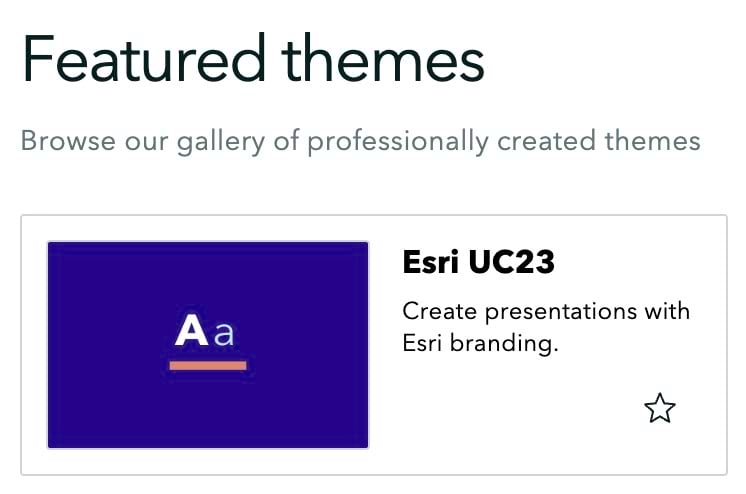 Featured themes

Browse our gallery of professionally created themes

Aa

Esri UC23

Create presentations with Esri branding.